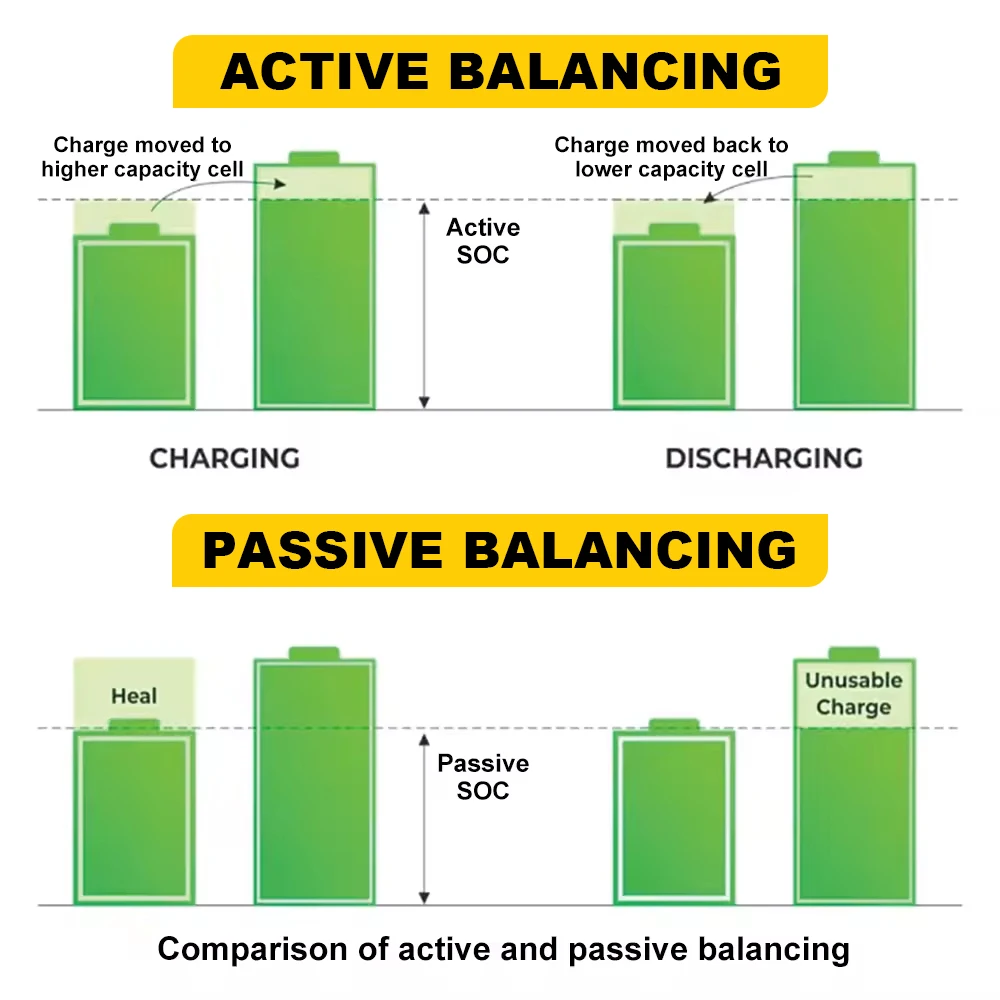 ACTIVE BALANCING

Charge moved to higher capacity cell

Active SOC

Charge moved back to lower capacity cell

CHARGING

DISCHARGING

PASSIVE BALANCING

Heal

Passive SOC

Unusable Charge

Comparison of active and passive balancing